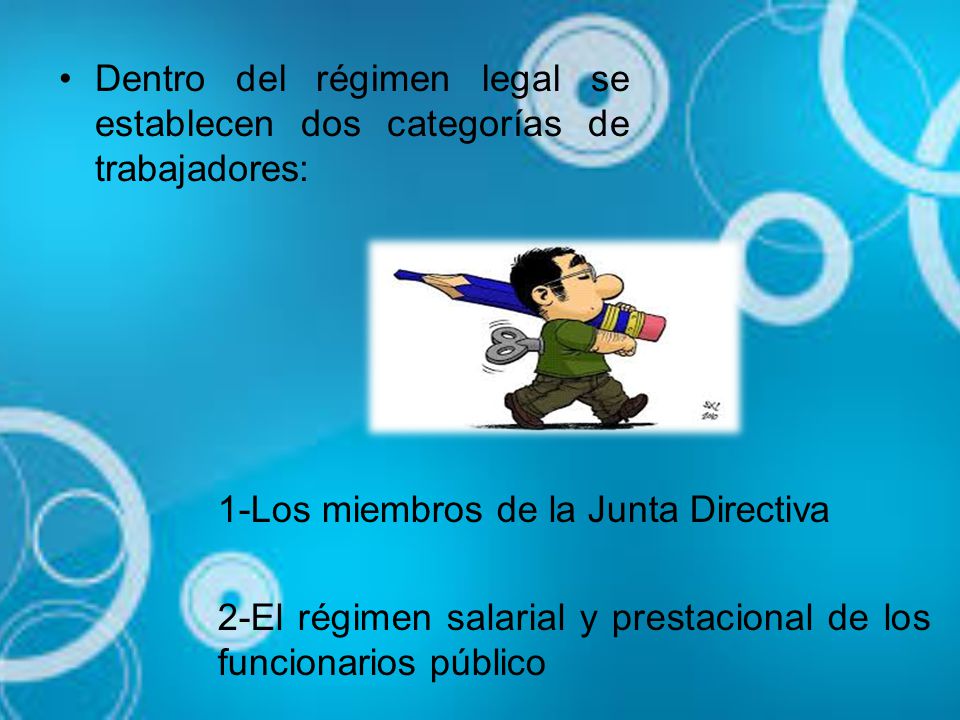 • Dentro del régimen legal se establecen dos categorías de trabajadores:

1-Los miembros de la Junta Directiva

2-El régimen salarial y prestacional de los funcionarios público